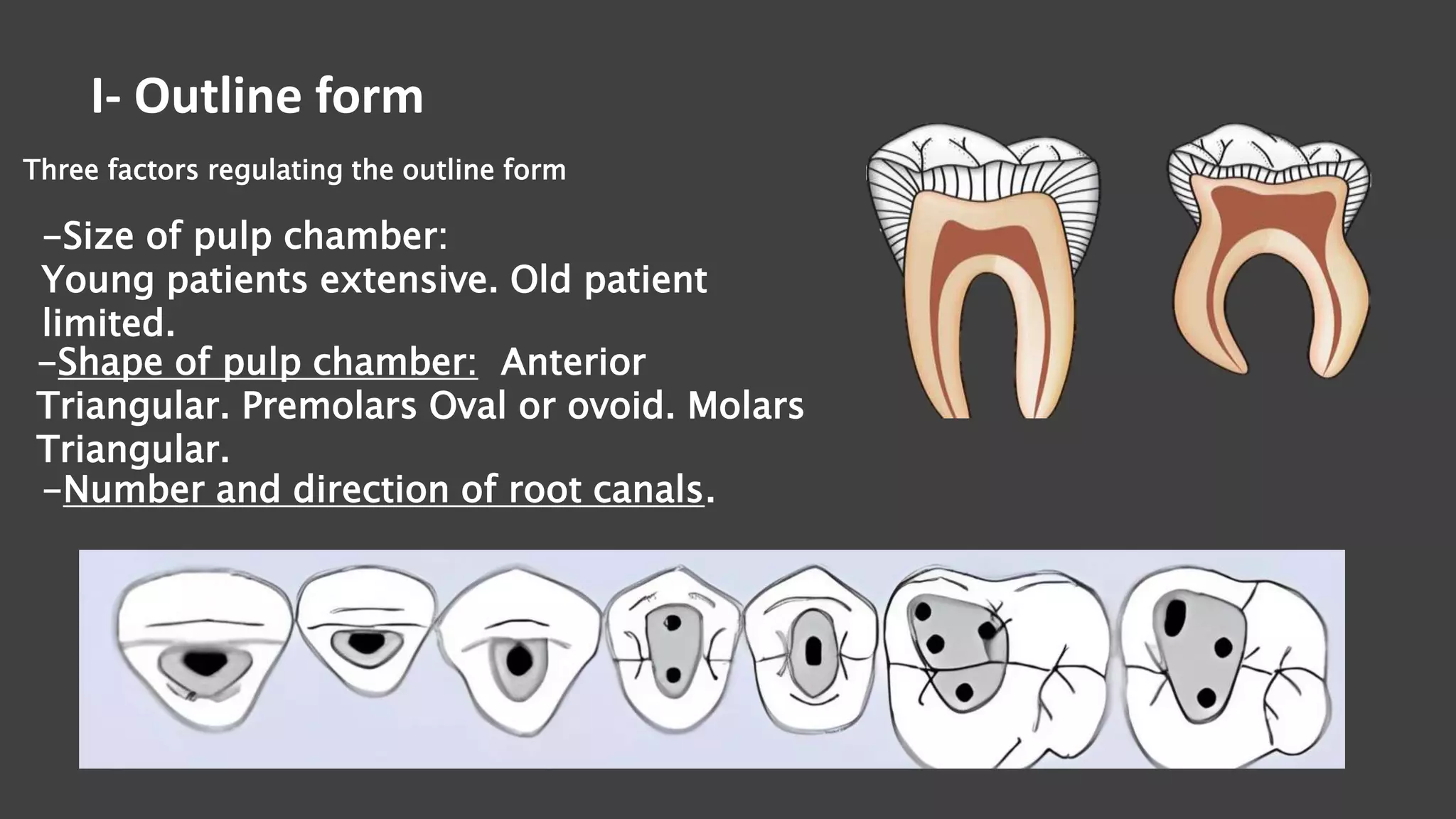 I- Outline form

Three factors regulating the outline form

-Size of pulp chamber: Young patients extensive. Old patient limited.

-Shape of pulp chamber: Anterior Triangular. Premolars Oval or ovoid. Molars Triangular.

-Number and direction of root canals.